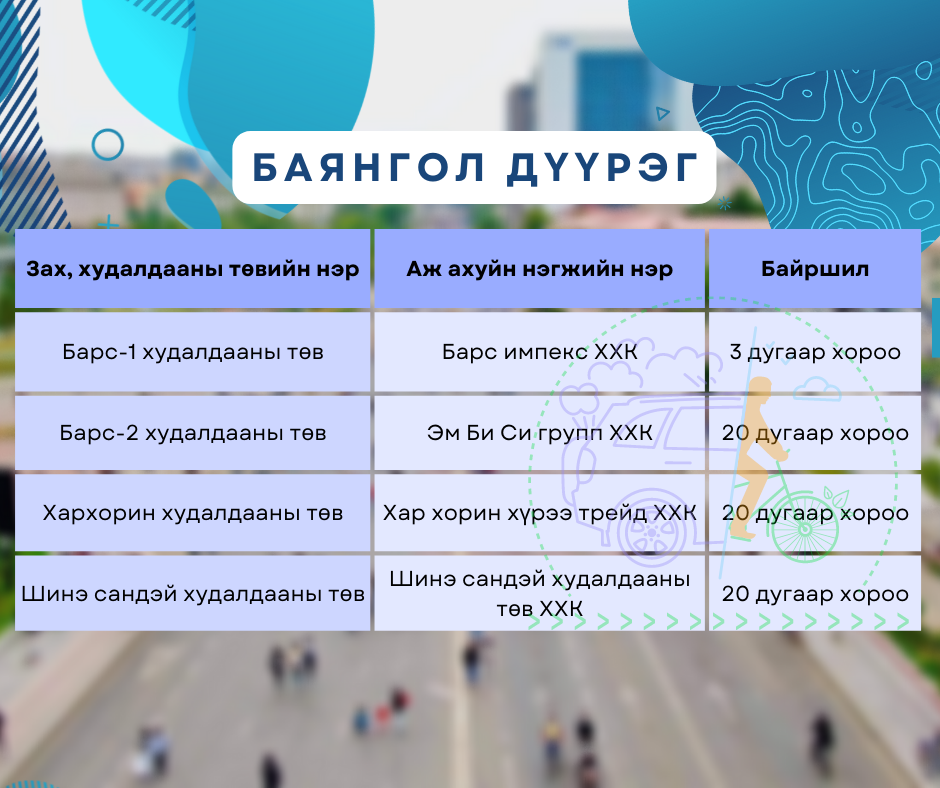 БАЯНГОЛ ДҮҮРЭГ

| Зах, худалдааны төвийн нэр | Аж ахуйн нэгжийн нэр | Байршил |
|---|---|---|
| Барс-1 худалдааны төв | Барс импекс ХХК | 3 дугаар хороо |
| Барс-2 худалдааны төв | Эм Би Си групп ХХК | 20 дугаар хороо |
| Хархорин худалдааны төв | Хар хорин хүрээ трейд ХХК | 20 дугаар хороо |
| Шинэ сандэй худалдааны төв | Шинэ сандэй худалдааны төв ХХК | 20 дугаар хороо |